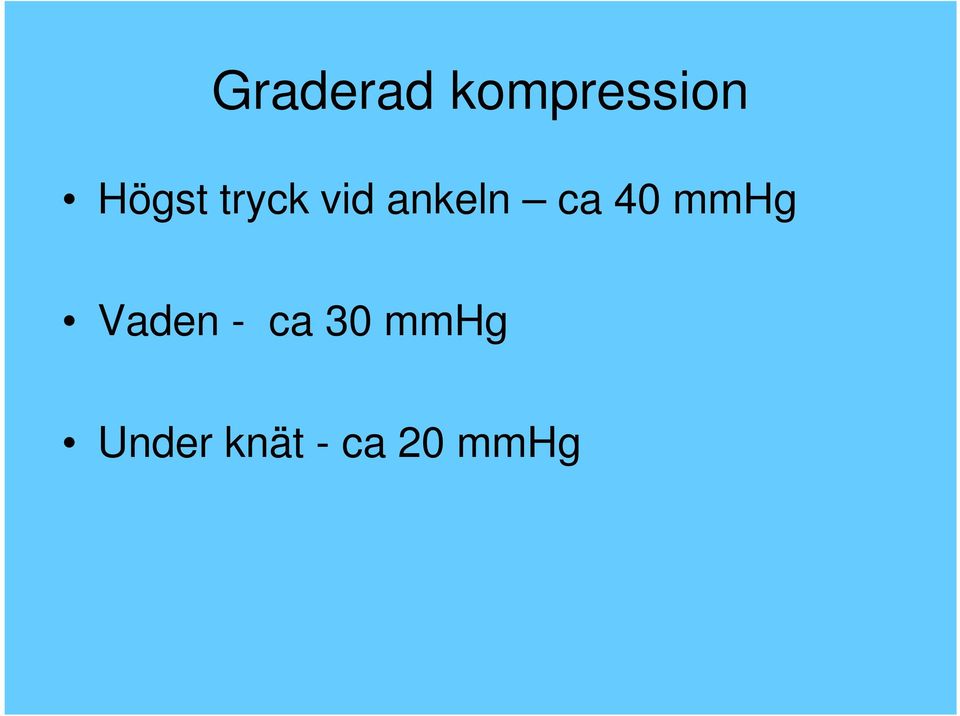 Graderad kompression

• Högst tryck vid ankeln – ca 40 mmHg

• Vaden - ca 30 mmHg

• Under knät - ca 20 mmHg